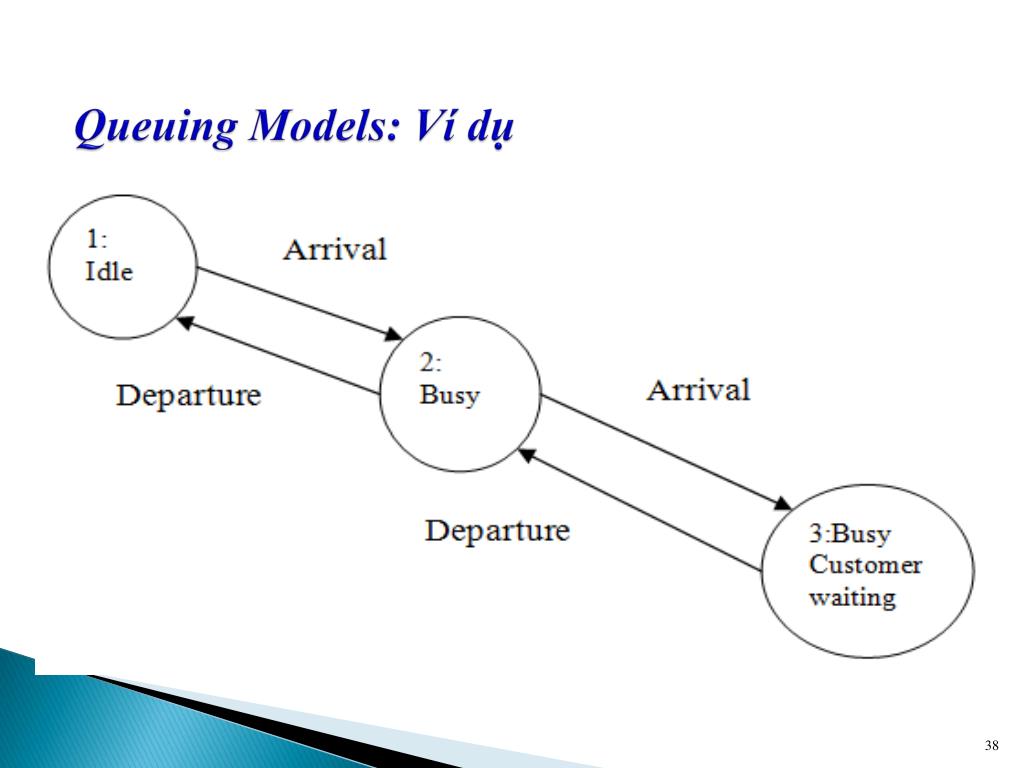 Queuing Models: Ví dụ

1:
Idle

Arrival

Departure

2:
Busy

Arrival

Departure

3:Busy
Customer
waiting

38